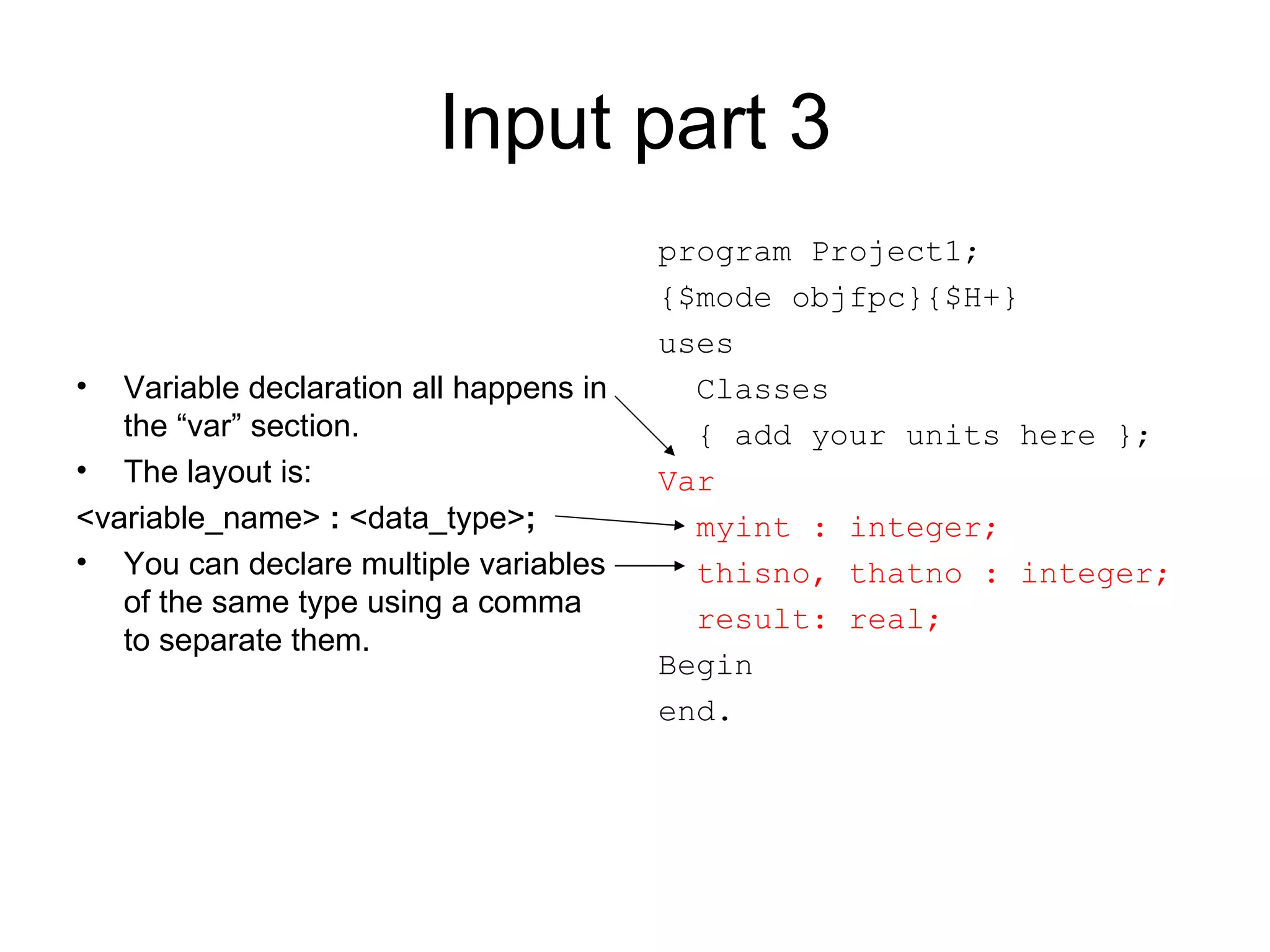 Input part 3

• Variable declaration all happens in the “var” section.
• The layout is:
<variable_name> : <data_type>;
• You can declare multiple variables of the same type using a comma to separate them.

program Project1;
{$mode objfpc}{$H+}
uses
  Classes
  { add your units here };
Var
  myint : integer;
  thisno, thatno : integer;
  result: real;
Begin
end.